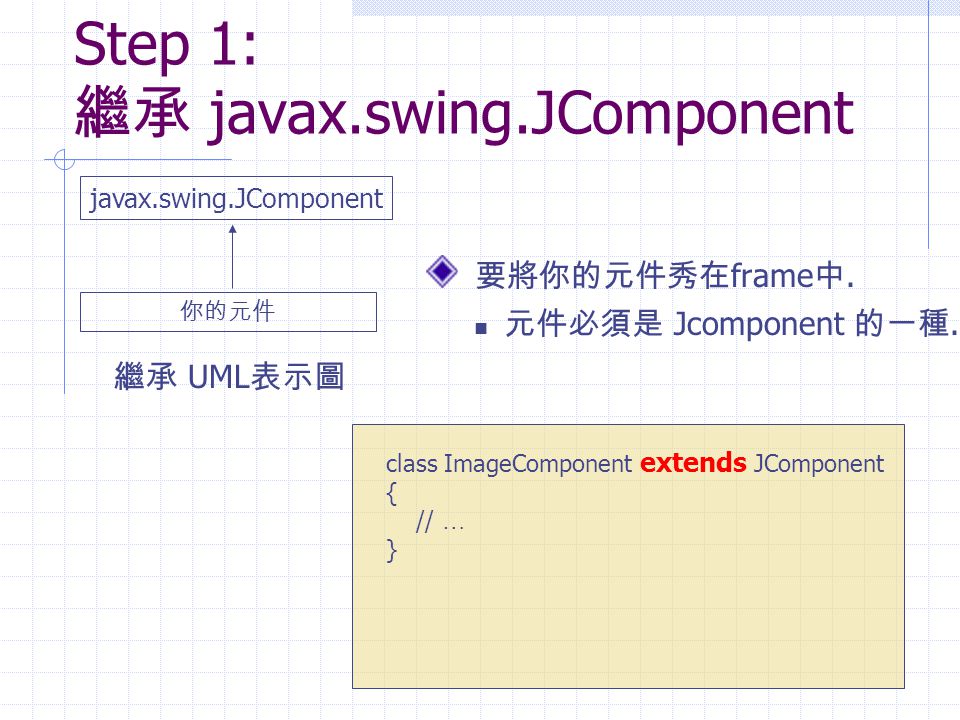 Step 1:
繼承 javax.swing.JComponent

javax.swing.JComponent

你的元件

繼承 UML表示圖

要將你的元件秀在frame中.

元件必須是 Jcomponent 的一種.

class ImageComponent extends JComponent
{
// …
}